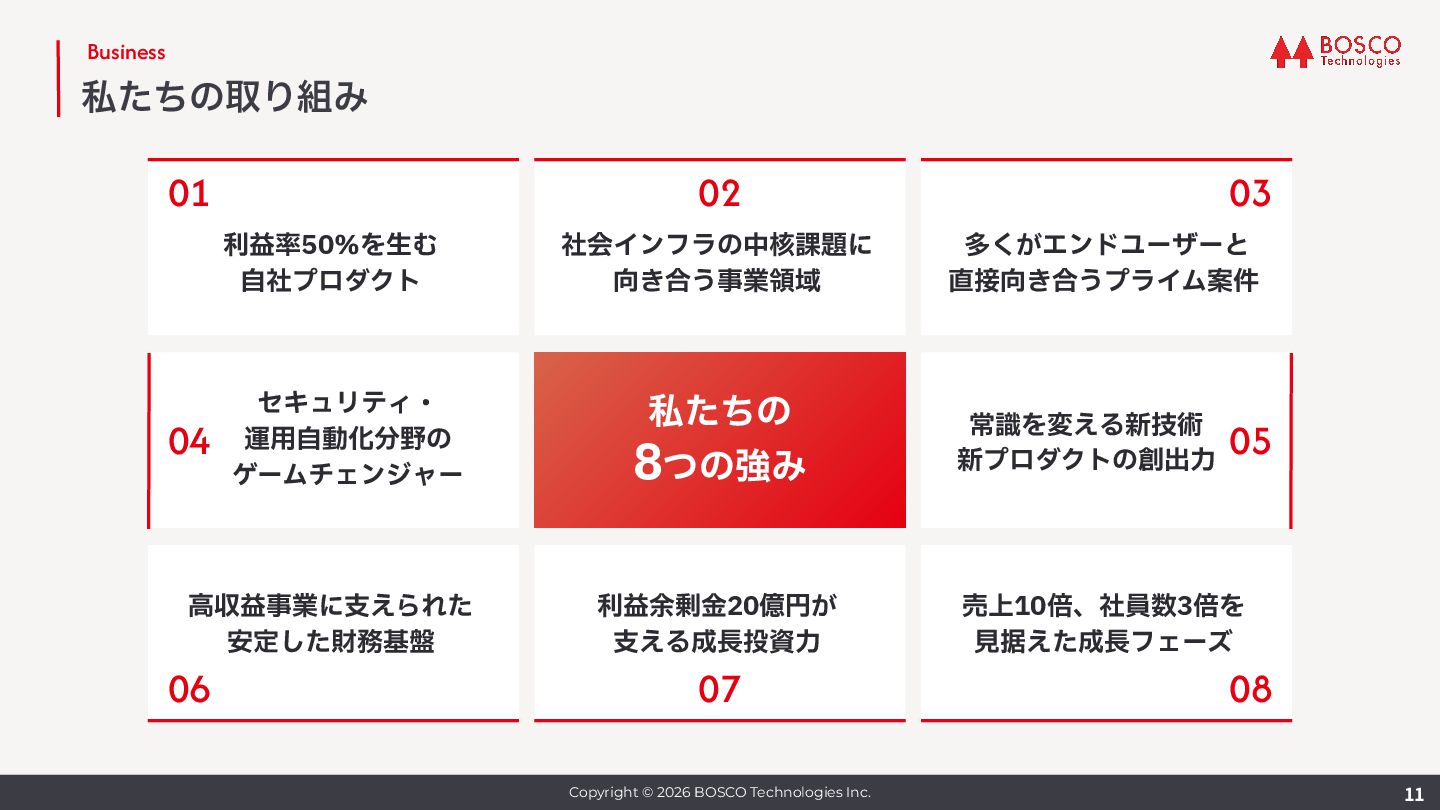 Business
私たちの取り組み

BOSCO Technologies

01
利益率50%を生む
自社プロダクト

02
社会インフラの中核課題に
向き合う事業領域

03
多くがエンドユーザーと
直接向き合うプライム案件

04
セキュリティ・
運用自動化分野の
ゲームチェンジャー

私たちの
8つの強み

常識を変える新技術
新プロダクトの創出力
05

高収益事業に支えられた
安定した財務基盤
06

利益余剰金20億円が
支える成長投資力
07

売上10倍、社員数3倍を
見据えた成長フェーズ
08

Copyright © 2026 BOSCO Technologies Inc.
11